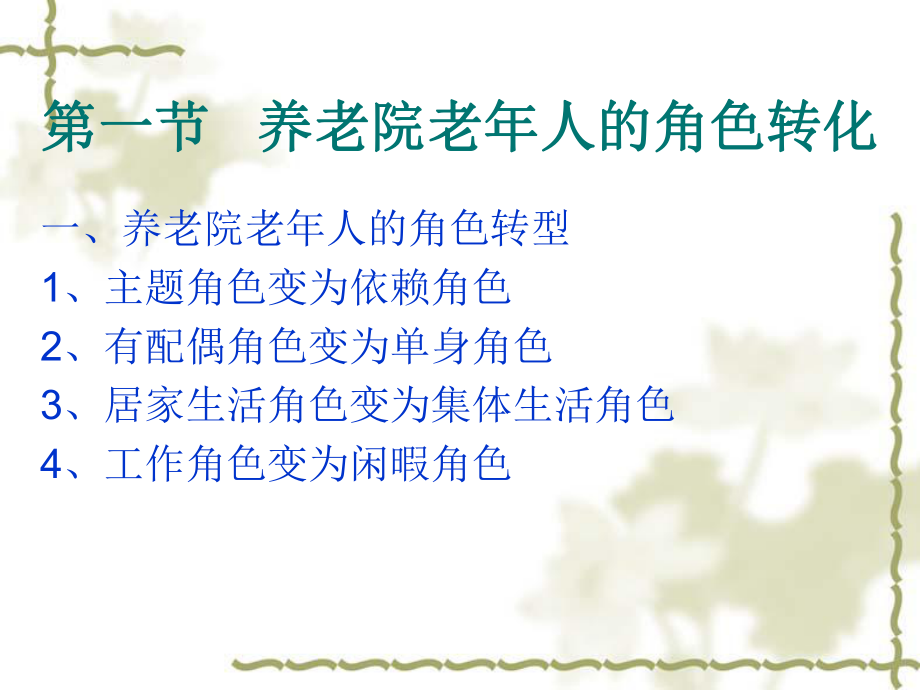 第一节　养老院老年人的角色转化

一、养老院老年人的角色转型

1、主题角色变为依赖角色

2、有配偶角色变为单身角色

3、居家生活角色变为集体生活角色

4、工作角色变为闲暇角色